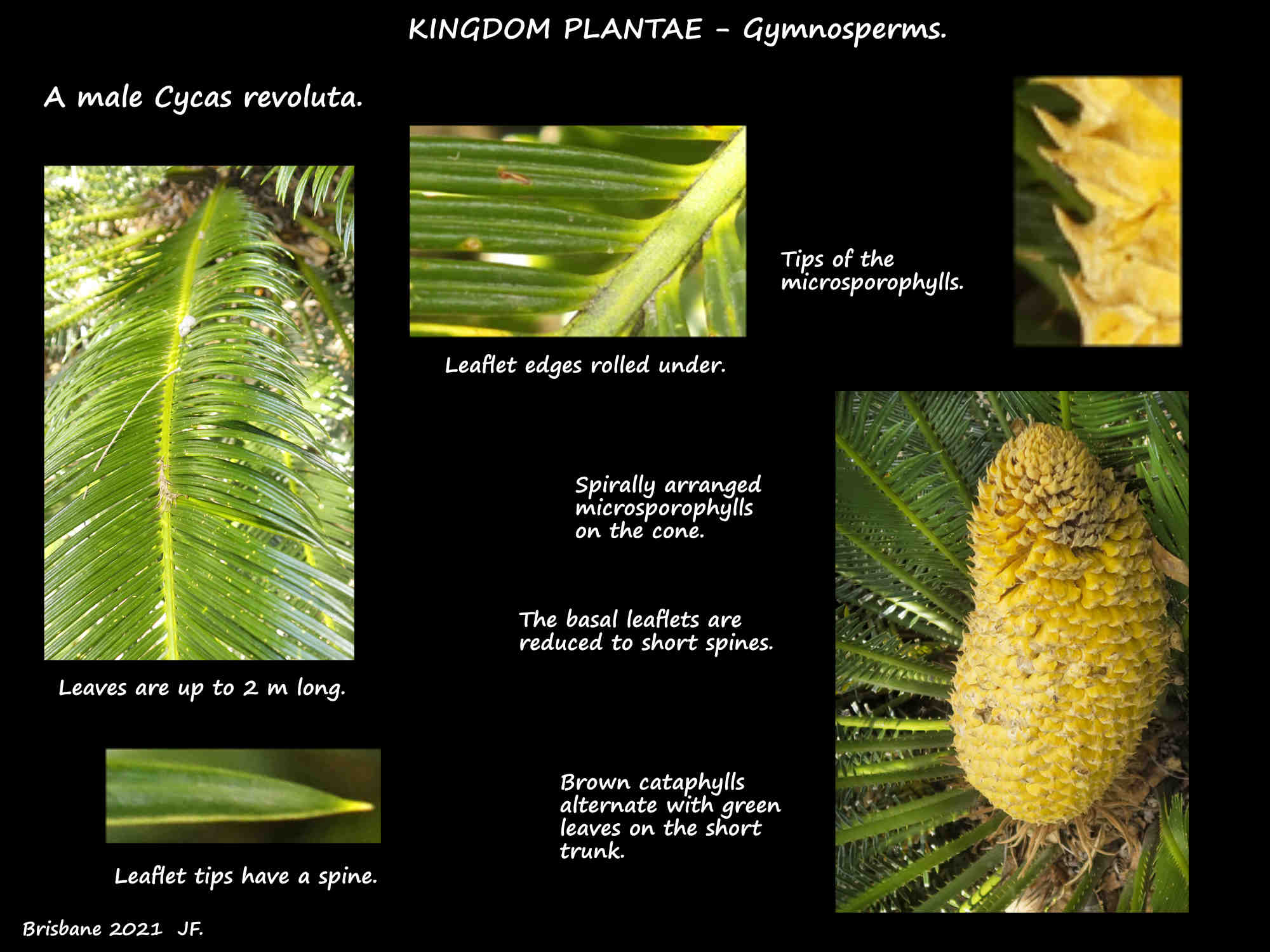 KINGDOM PLANTAE - Gymnosperms.

A male Cycas revoluta.

Leaflet edges rolled under.

Tips of the microsporophylls.

Spirally arranged microsporophylls on the cone.

The basal leaflets are reduced to short spines.

Leaves are up to 2 m long.

Brown cataphylls alternate with green leaves on the short trunk.

Leaflet tips have a spine.

Brisbane 2021 JF.